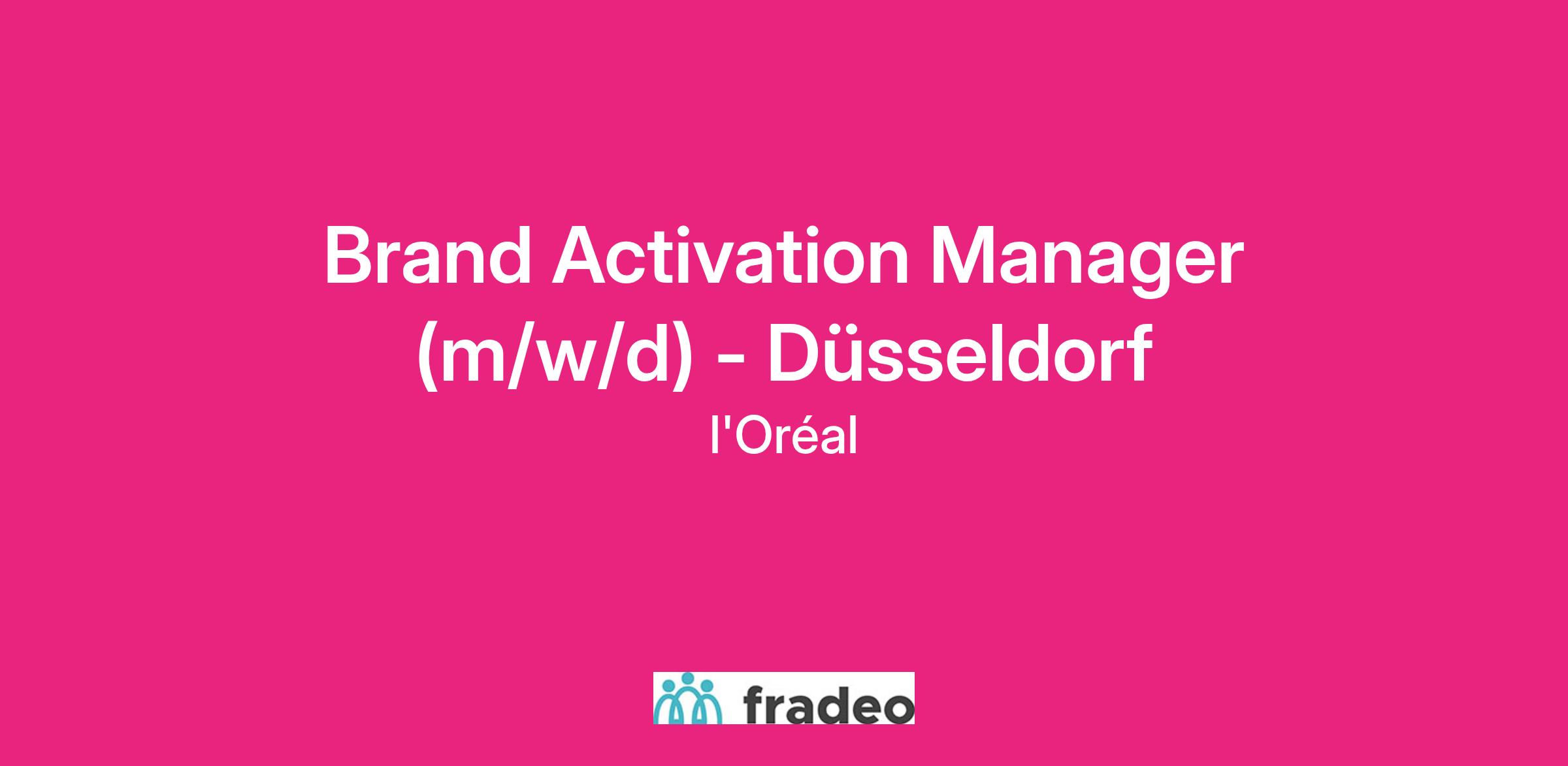 Brand Activation Manager (m/w/d) - Düsseldorf

l'Oréal

fradeo